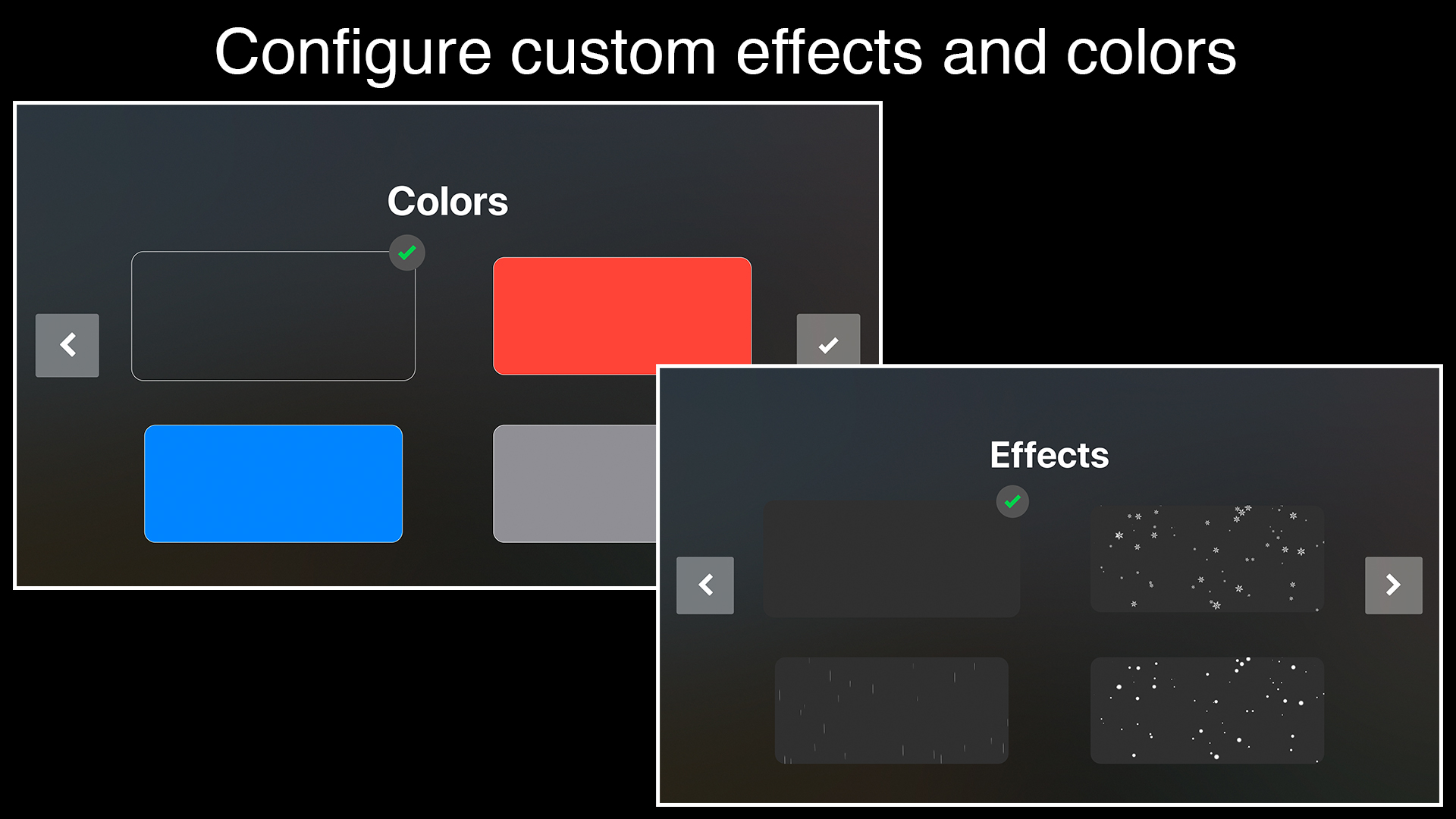 Configure custom effects and colors

Colors

Effects